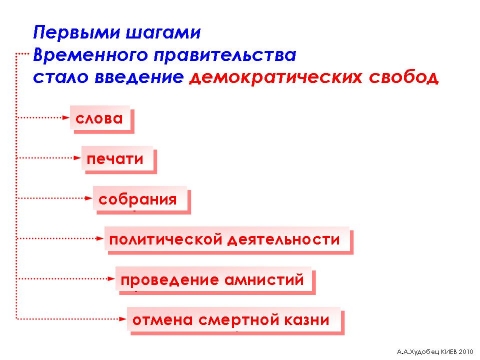 Первыми шагами Временного правительства стало введение демократических свобод

слова

печати

собрания

политической деятельности

проведение амнистий

отмена смертной казни

А.А.Худобец КИЕВ 2010